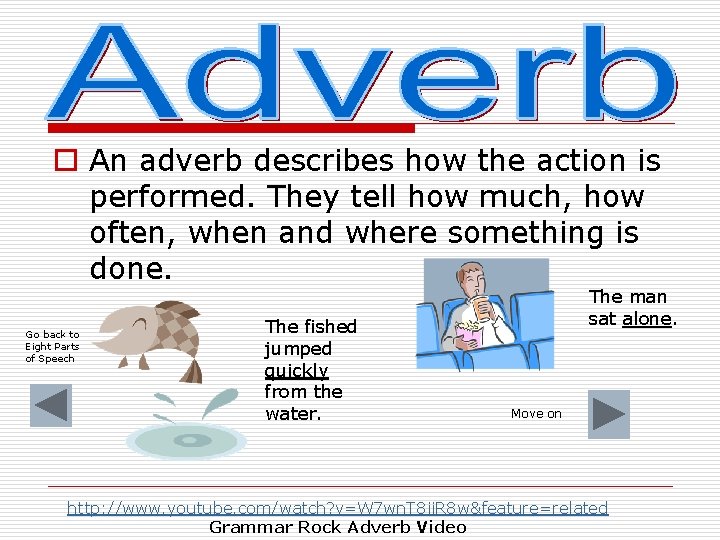 Adverb

An adverb describes how the action is performed. They tell how much, how often, when and where something is done.

Go back to Eight Parts of Speech

The fished jumped quickly from the water.

The man sat alone.

Move on

http://www.youtube.com/watch?v=W7wnT8jiR8w&feature=related
Grammar Rock Adverb Video